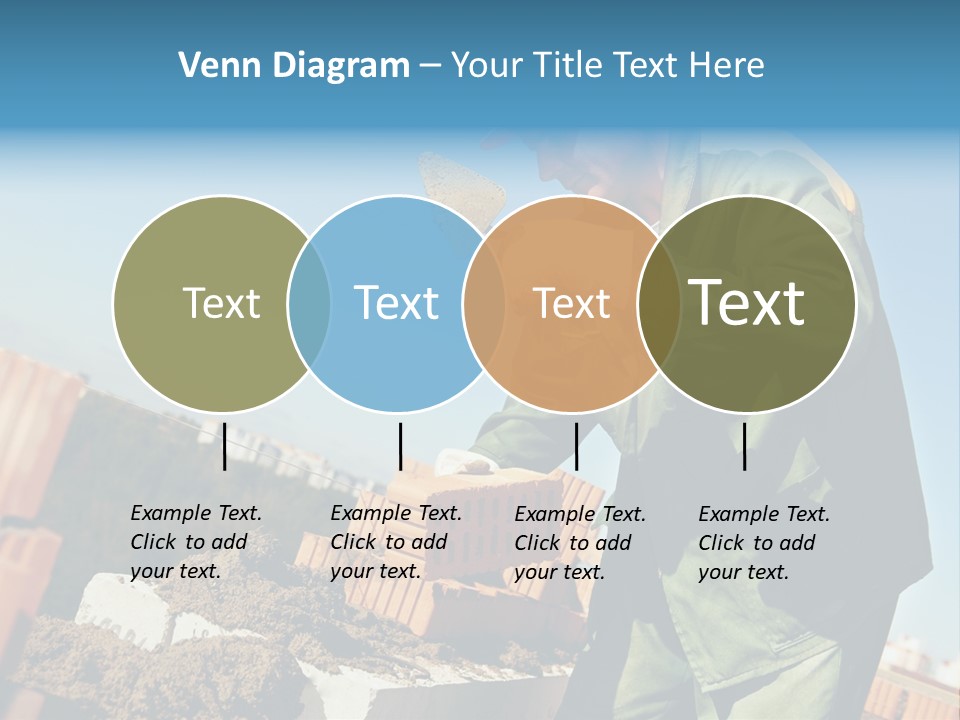 Venn Diagram – Your Title Text Here

Text

Text

Text

Text

Example Text. Click to add your text.

Example Text. Click to add your text.

Example Text. Click to add your text.

Example Text. Click to add your text.